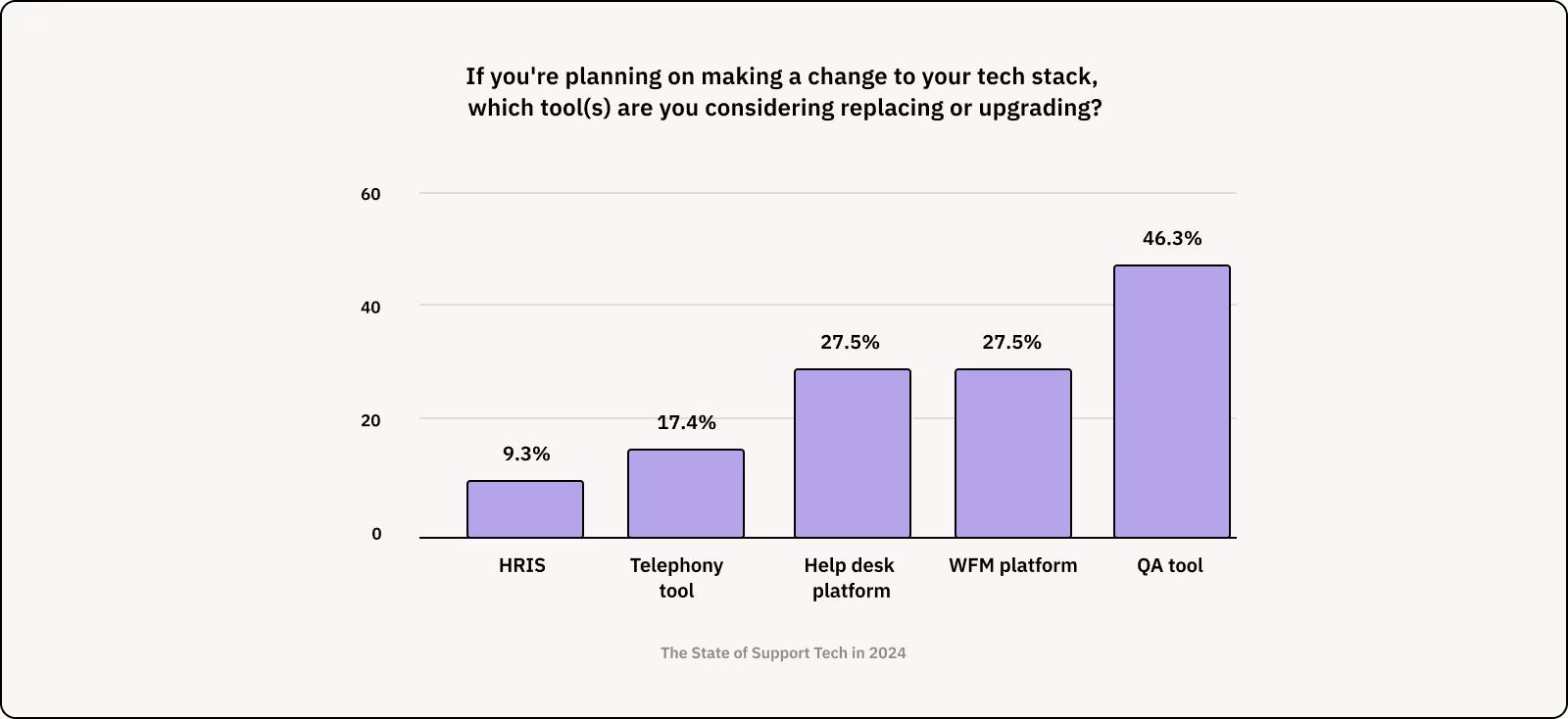 If you're planning on making a change to your tech stack, which tool(s) are you considering replacing or upgrading?

60
40
20
0

9.3%
17.4%
27.5%
27.5%
46.3%

HRIS
Telephony tool
Help desk platform
WFM platform
QA tool

The State of Support Tech in 2024